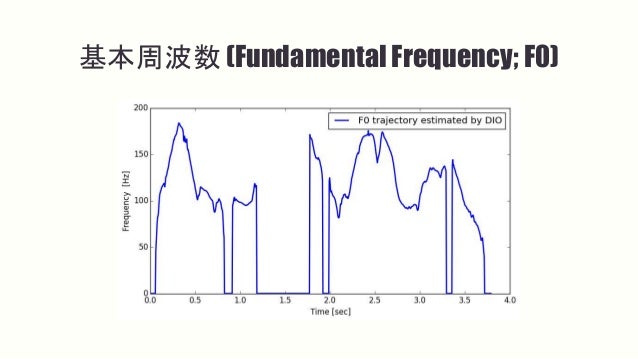 基本周波数 (Fundamental Frequency; F0)

F0 trajectory estimated by DIO

200
150
100
50
0

Frequency [Hz]

0.0 0.5 1.0 1.5 2.0 2.5 3.0 3.5 4.0

Time [sec]